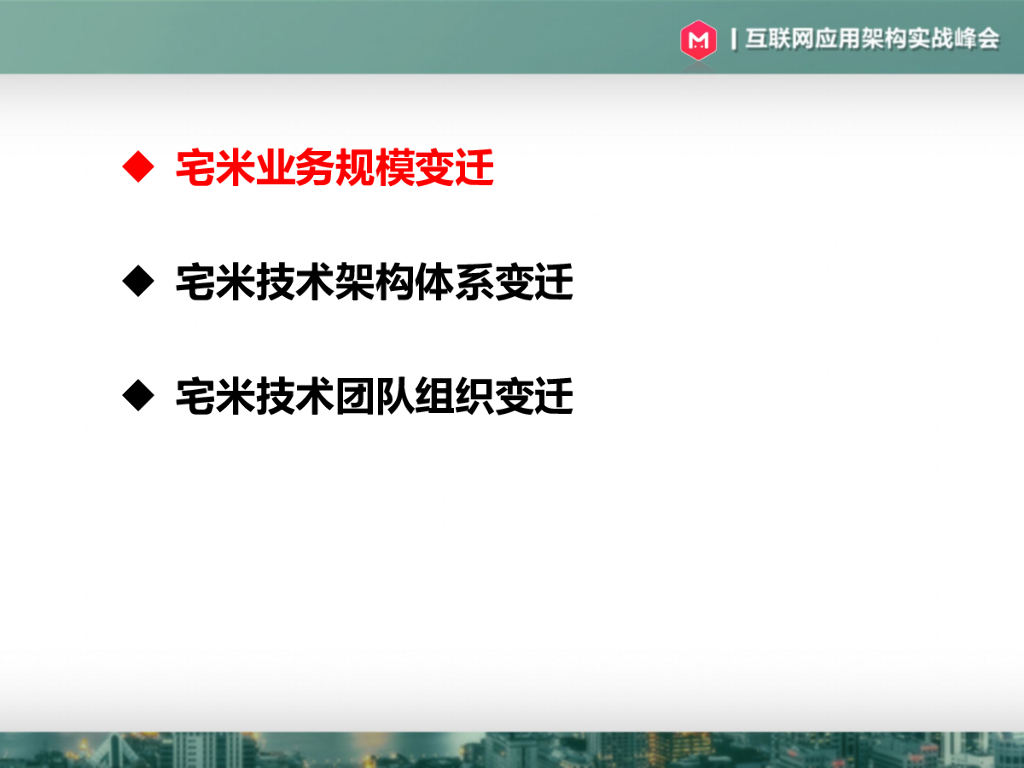 M | 互联网应用架构实战峰会

◆ 宅米业务规模变迁

◆ 宅米技术架构体系变迁

◆ 宅米技术团队组织变迁